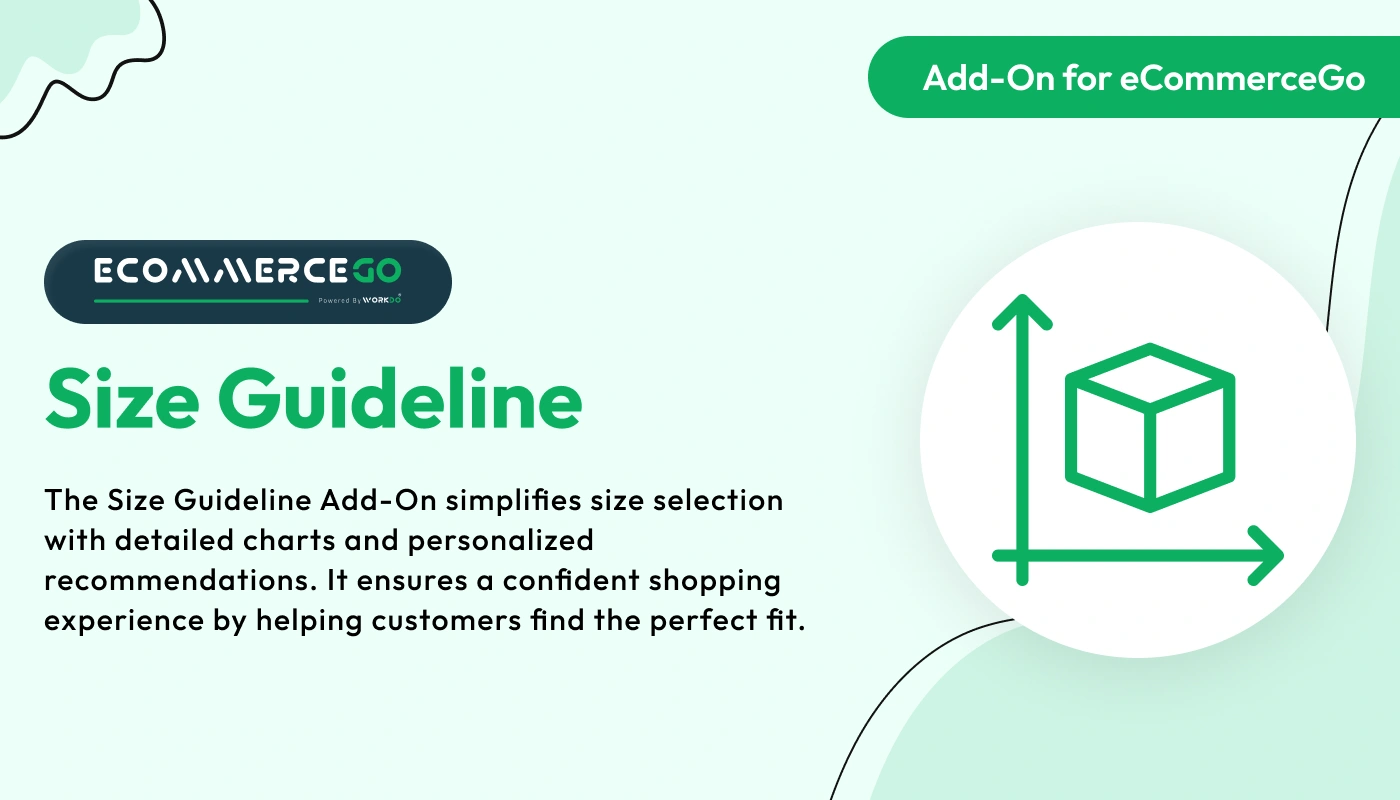 Add-On for eCommerceGo

ECOMMERCEGO
Powered By WORKDO

Size Guideline

The Size Guideline Add-On simplifies size selection with detailed charts and personalized recommendations. It ensures a confident shopping experience by helping customers find the perfect fit.